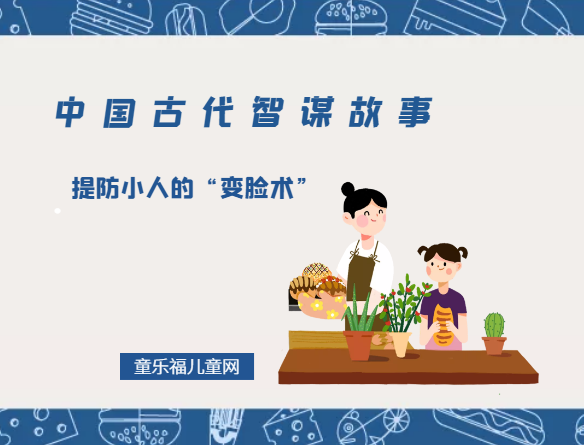 中国古代智谋故事

提防小人的“变脸术”

童乐福儿童网